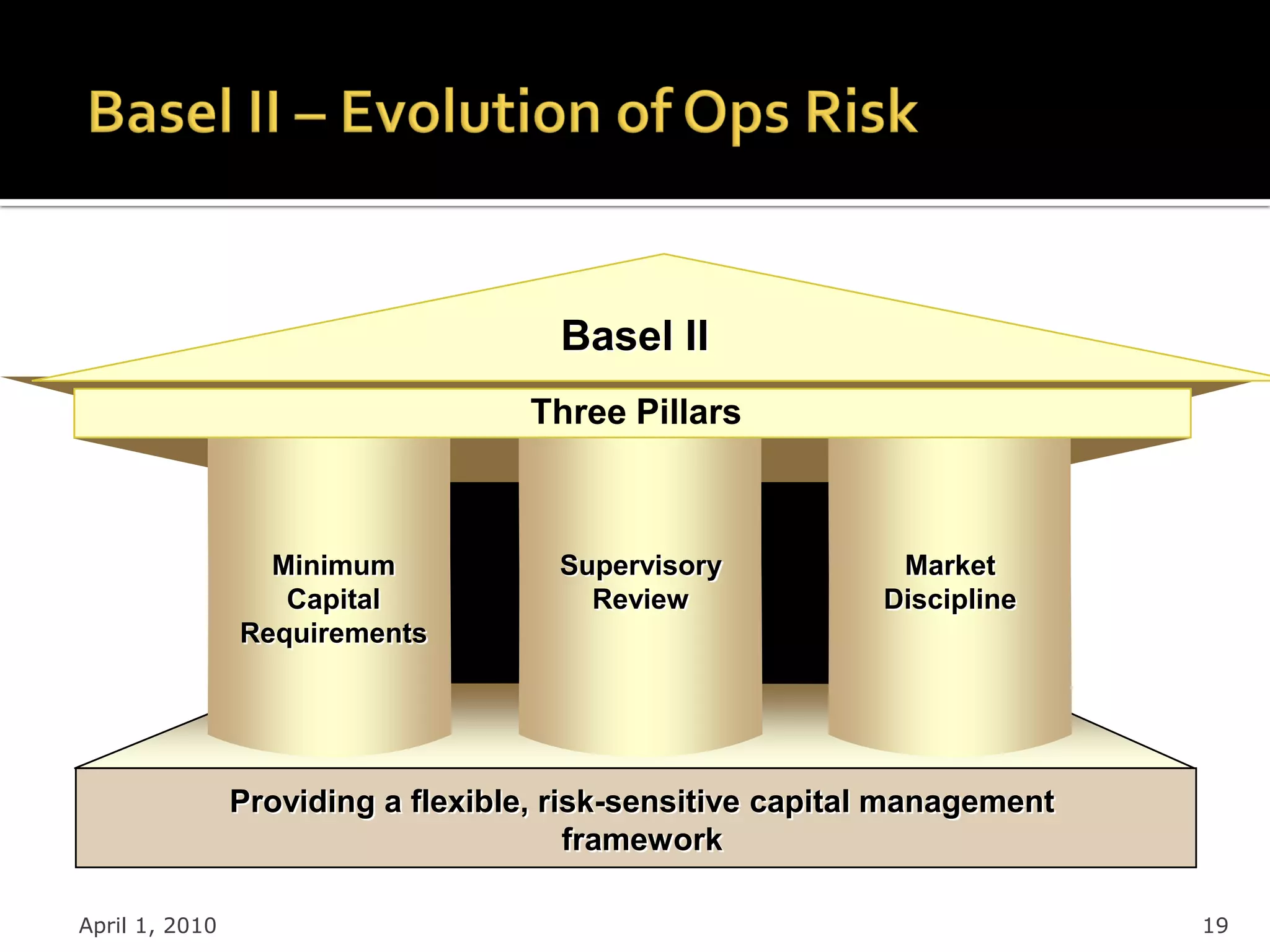 Basel II – Evolution of Ops Risk

Basel II

Three Pillars

Minimum Capital Requirements

Supervisory Review

Market Discipline

Providing a flexible, risk-sensitive capital management framework

April 1, 2010

19